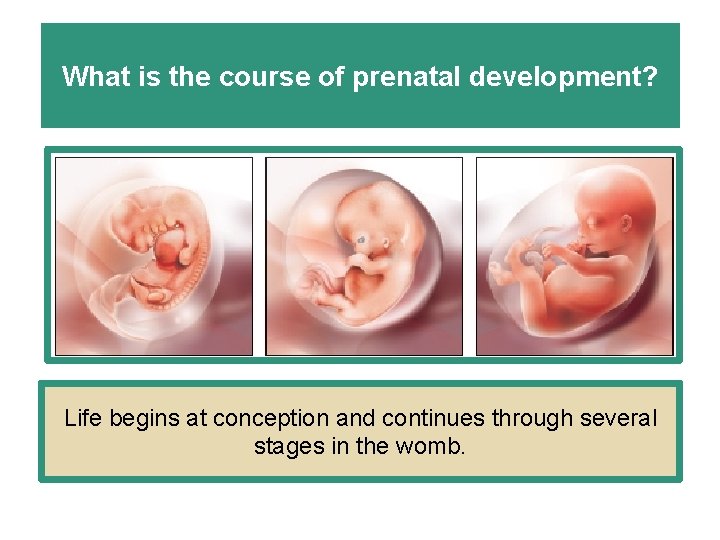 What is the course of prenatal development?

Life begins at conception and continues through several stages in the womb.